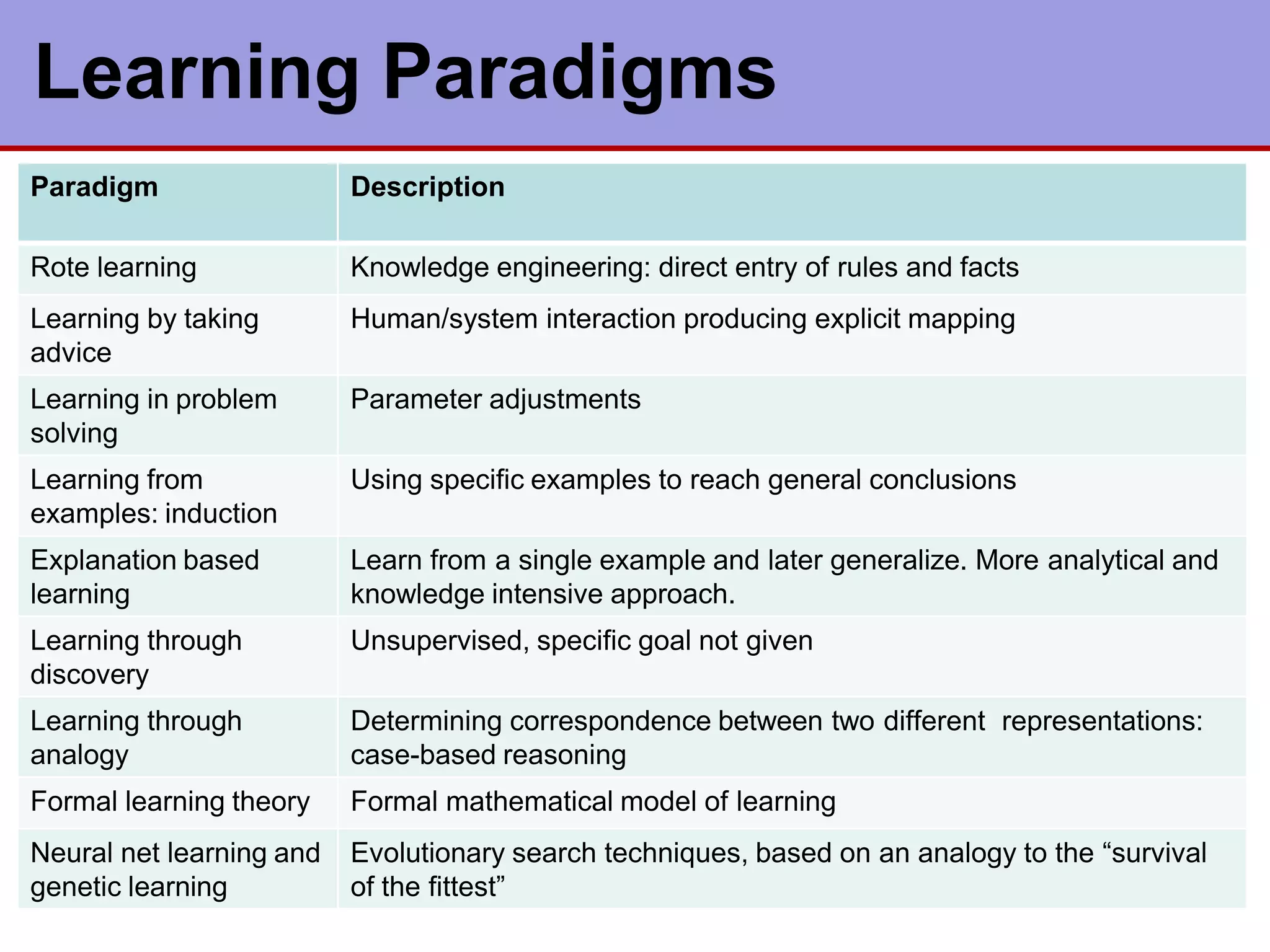 Learning Paradigms

| Paradigm | Description |
|---|---|
| Rote learning | Knowledge engineering: direct entry of rules and facts |
| Learning by taking advice | Human/system interaction producing explicit mapping |
| Learning in problem solving | Parameter adjustments |
| Learning from examples: induction | Using specific examples to reach general conclusions |
| Explanation based learning | Learn from a single example and later generalize. More analytical and knowledge intensive approach. |
| Learning through discovery | Unsupervised, specific goal not given |
| Learning through analogy | Determining correspondence between two different representations: case-based reasoning |
| Formal learning theory | Formal mathematical model of learning |
| Neural net learning and genetic learning | Evolutionary search techniques, based on an analogy to the “survival of the fittest” |